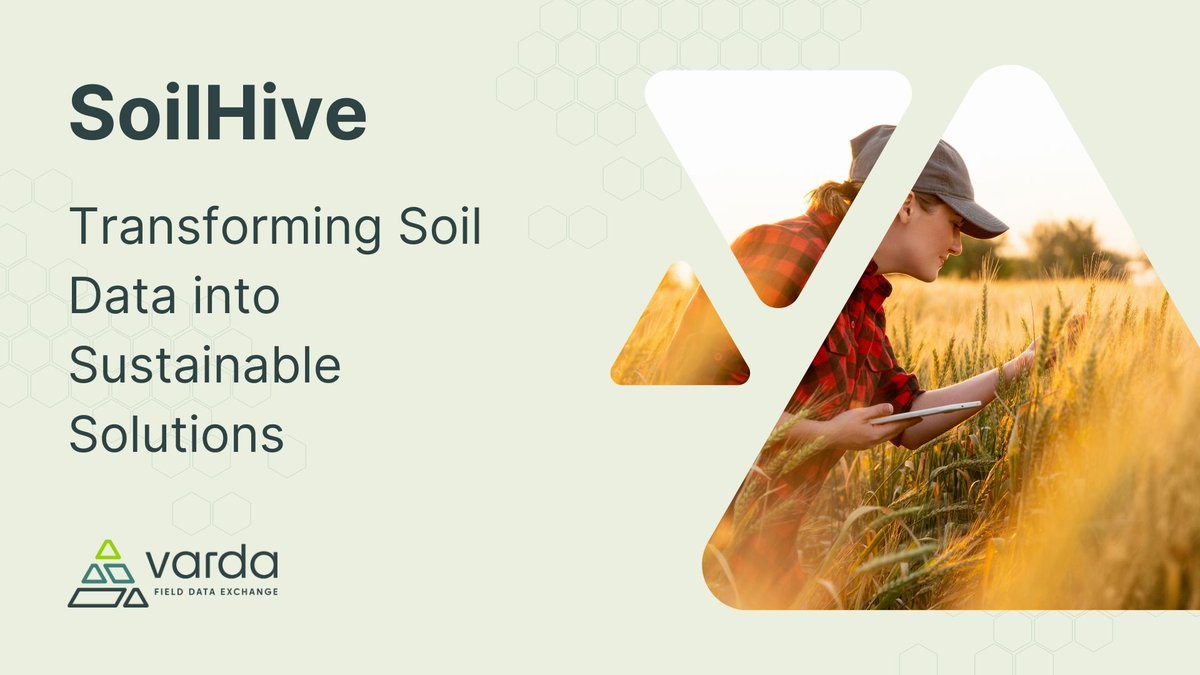 SoilHive

Transforming Soil Data into Sustainable Solutions

varda
FIELD DATA EXCHANGE